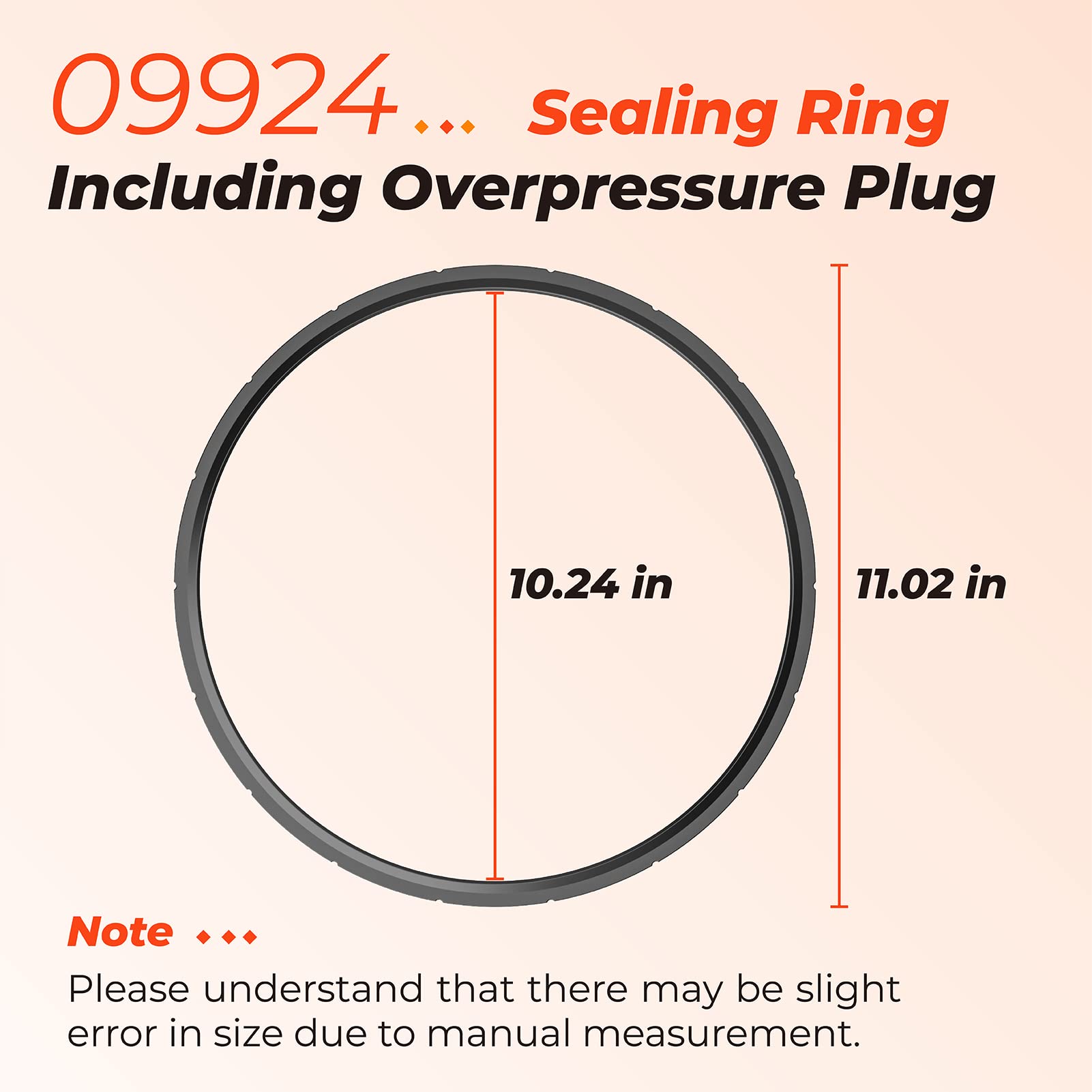 09924 Sealing Ring
Including Overpressure Plug

10.24 in

11.02 in

Note

Please understand that there may be slight error in size due to manual measurement.